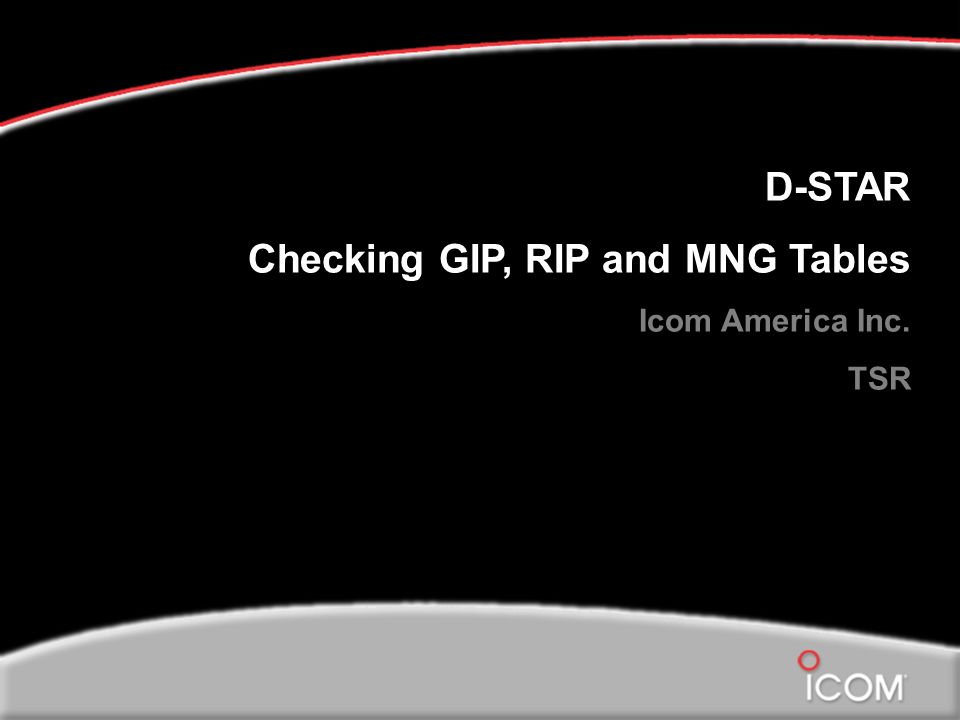 D-STAR

Checking GIP, RIP and MNG Tables

Icom America Inc.

TSR

ICOM